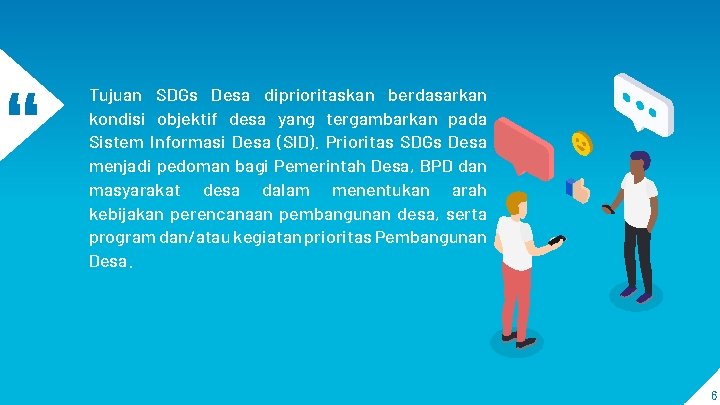 “

Tujuan SDGs Desa diprioritaskan berdasarkan kondisi objektif desa yang tergambarkan pada Sistem Informasi Desa (SID). Prioritas SDGs Desa menjadi pedoman bagi Pemerintah Desa, BPD dan masyarakat desa dalam menentukan arah kebijakan perencanaan pembangunan desa, serta program dan/atau kegiatan prioritas Pembangunan Desa.

6